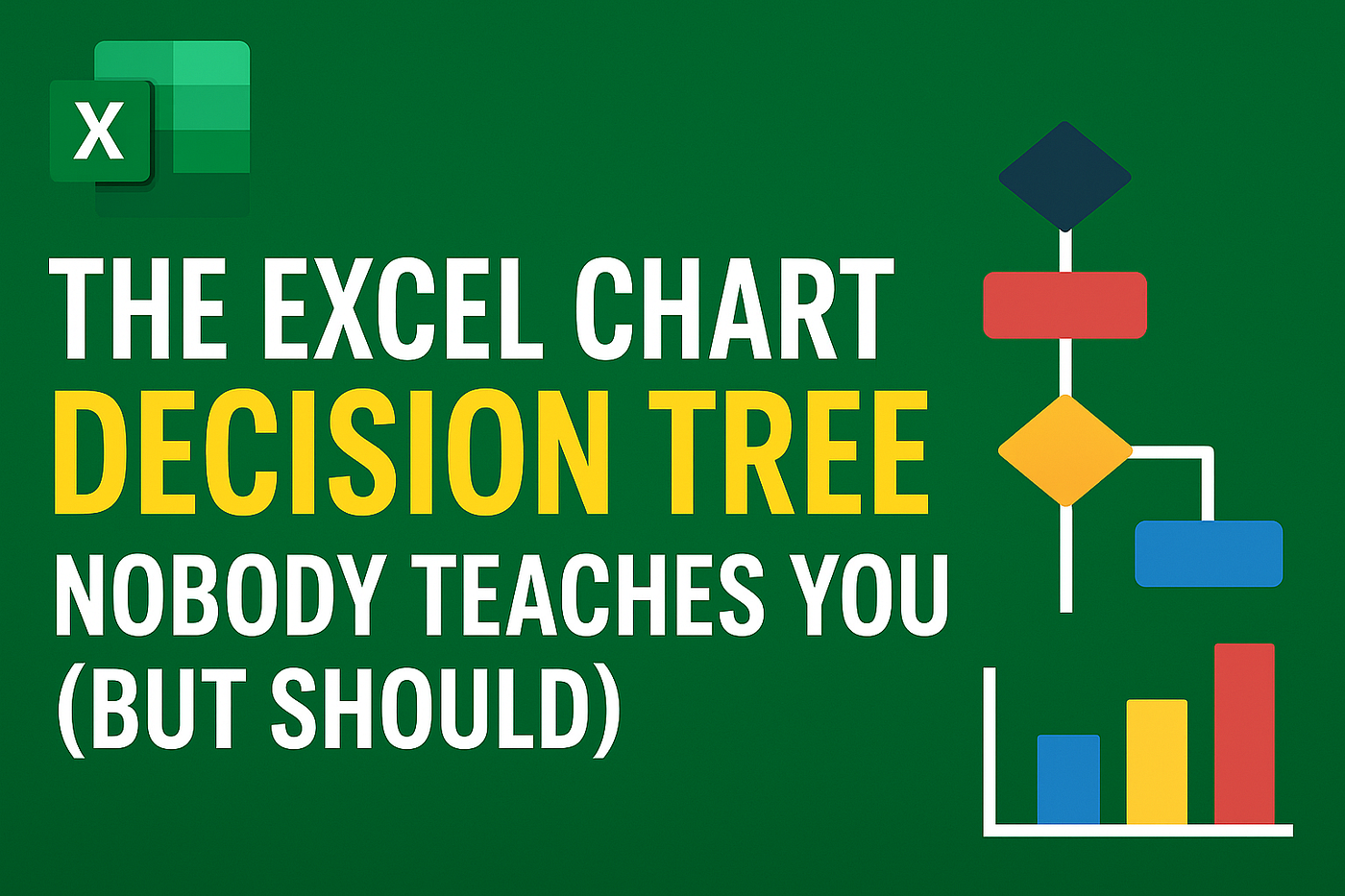 X

THE EXCEL CHART
DECISION TREE
NOBODY TEACHES YOU
(BUT SHOULD)